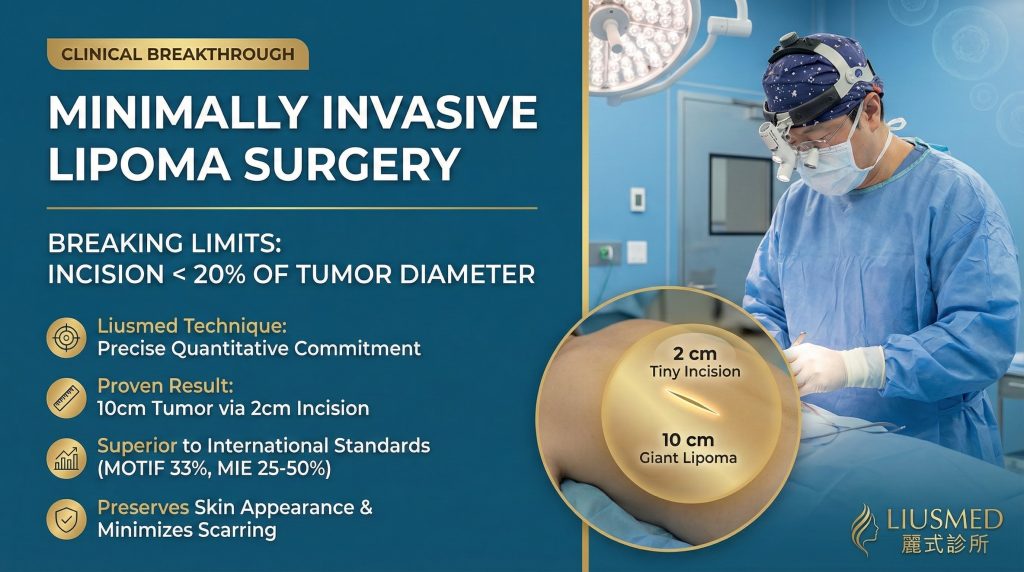 CLINICAL BREAKTHROUGH

MINIMALLY INVASIVE LIPOMA SURGERY

BREAKING LIMITS: INCISION < 20% OF TUMOR DIAMETER

Liusmed Technique: Precise Quantitative Commitment

Proven Result: 10cm Tumor via 2cm Incision

Superior to International Standards (MOTIF 33%, MIE 25-50%)

Preserves Skin Appearance & Minimizes Scarring

2 cm
Tiny Incision

10 cm
Giant Lipoma

LIUSMED
麗式診所